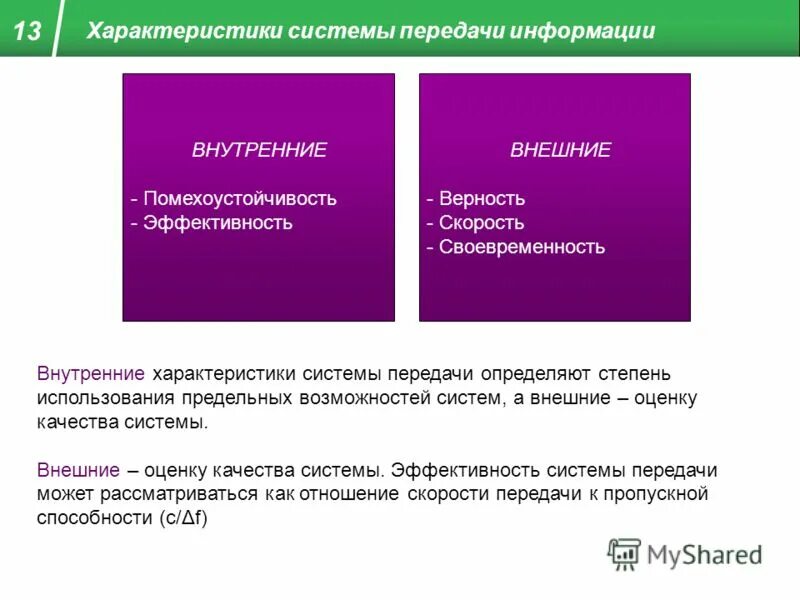 13 Характеристики системы передачи информации

ВНУТРЕННИЕ

- Помехоустойчивость
- Эффективность

ВНЕШНИЕ

- Верность
- Скорость
- Своевременность

Внутренние характеристики системы передачи определяют степень использования предельных возможностей систем, а внешние – оценку качества системы.

Внешние – оценку качества системы. Эффективность системы передачи может рассматриваться как отношение скорости передачи к пропускной способности (c/Δf)

MyShared